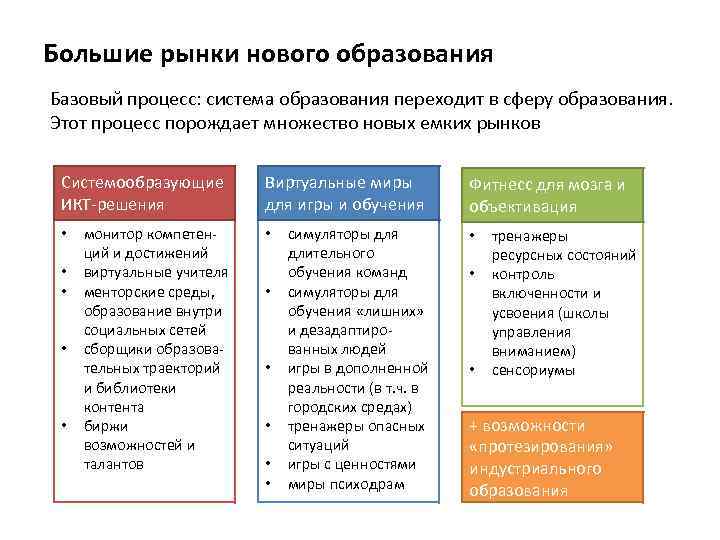 Большие рынки нового образования

Базовый процесс: система образования переходит в сферу образования. Этот процесс порождает множество новых емких рынков

Системообразующие ИКТ-решения

• монитор компетенций и достижений
• виртуальные учителя
• менторские среды, образование внутри социальных сетей
• сборщики образовательных траекторий и библиотеки контента
• биржи возможностей и талантов

Виртуальные миры для игры и обучения

• симуляторы для длительного обучения команд
• симуляторы для обучения «лишних» и дезадаптированных людей
• игры в дополненной реальности (в т.ч. в городских средах)
• тренажеры опасных ситуаций
• игры с ценностями
• миры психодрам

Фитнесс для мозга и объективация

• тренажеры ресурсных состояний
• контроль включенности и усвоения (школы управления вниманием)
• сенсориумы

+ возможности «протезирования» индустриального образования